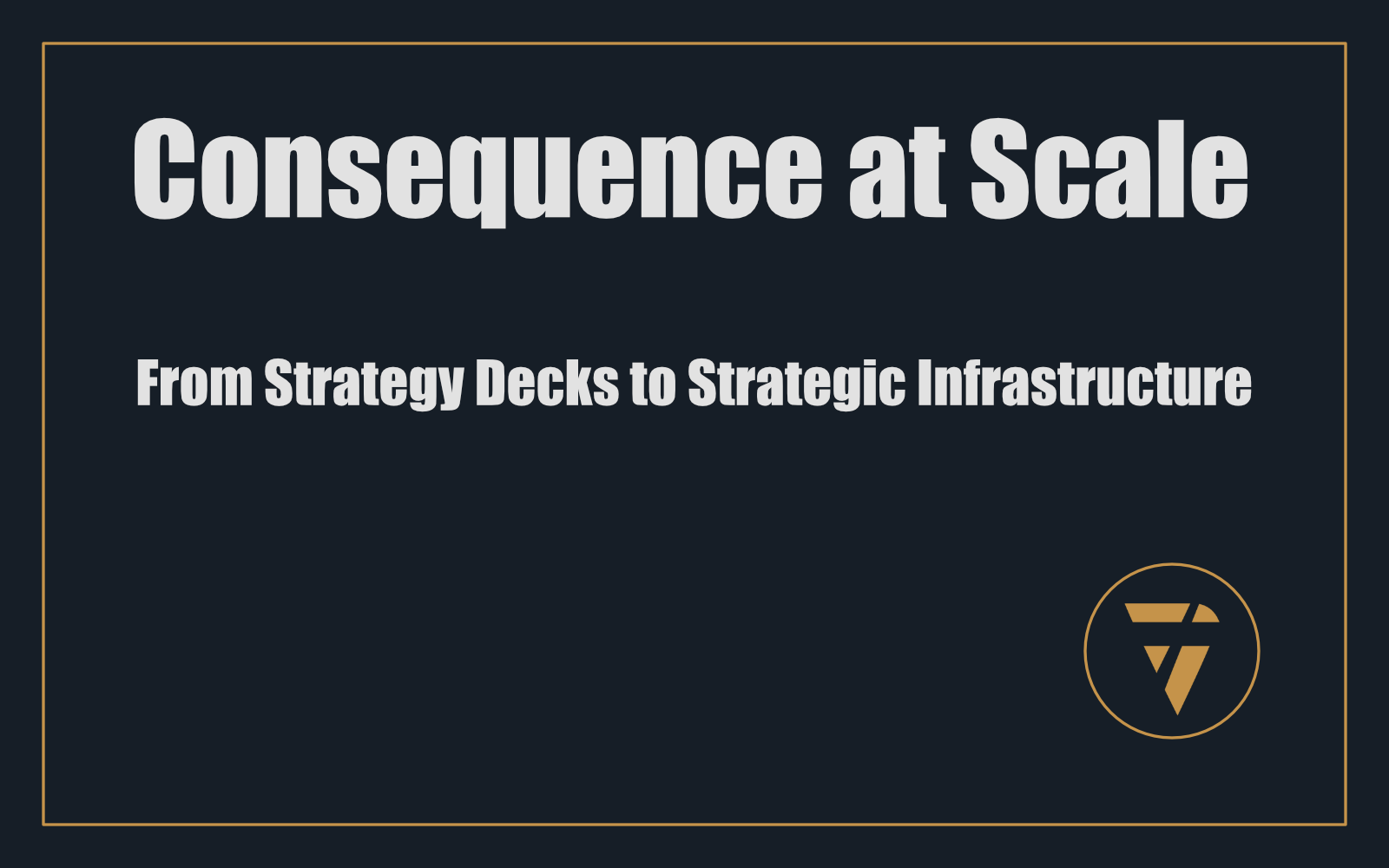 Consequence at Scale

From Strategy Decks to Strategic Infrastructure